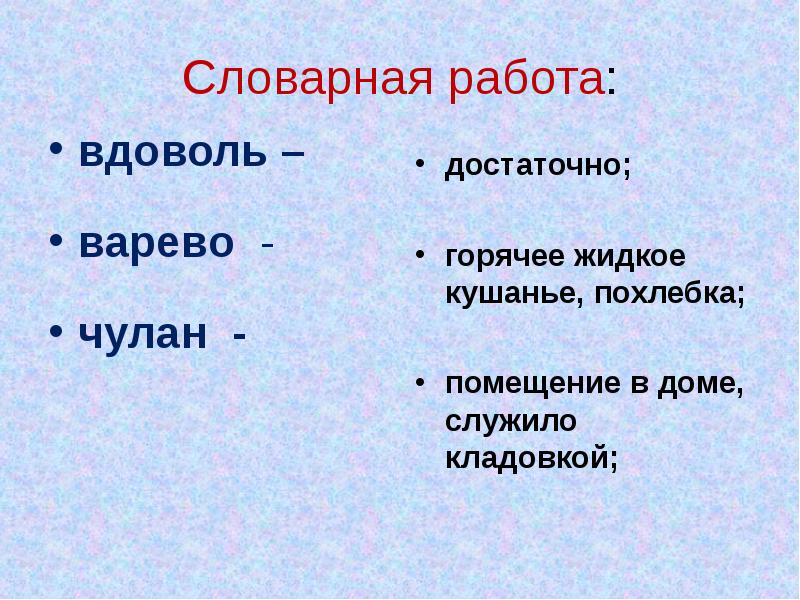 Словарная работа:

• вдоволь –
• варево -
• чулан -

• достаточно;
• горячее жидкое кушанье, похлебка;
• помещение в доме, служило кладовкой;